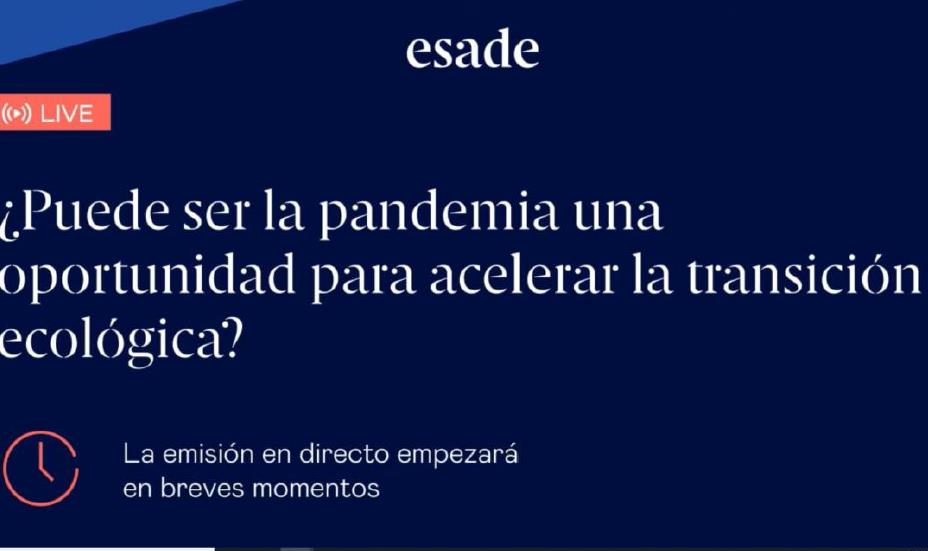 esade

LIVE

¿Puede ser la pandemia una oportunidad para acelerar la transición ecológica?

La emisión en directo empezará en breves momentos